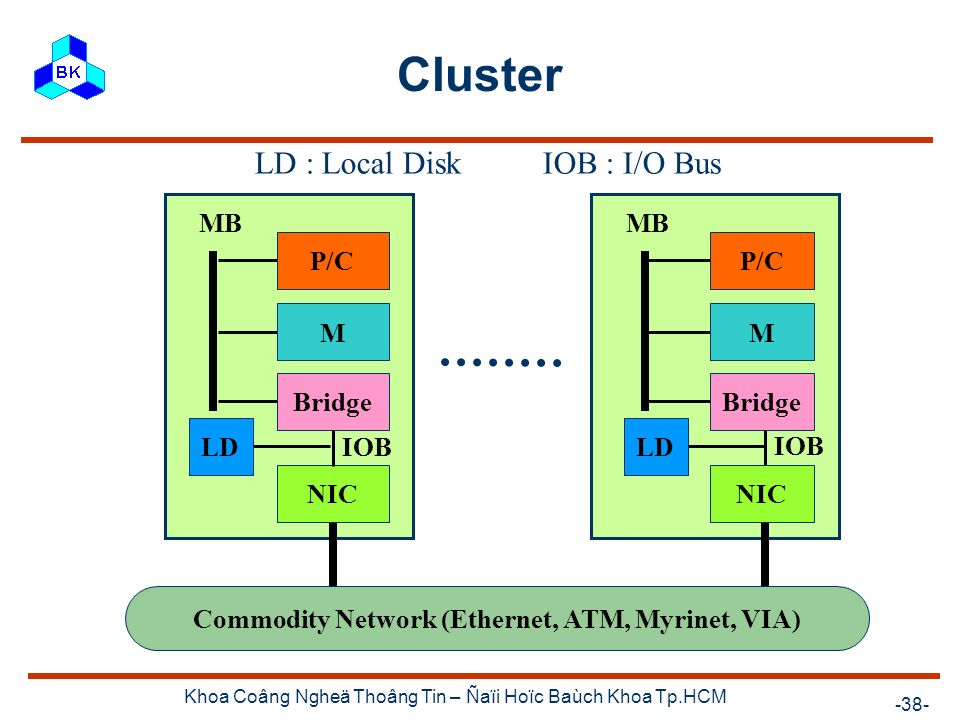 BK

Cluster

LD : Local Disk IOB : I/O Bus

MB

P/C

M

Bridge

LD

IOB

NIC

........

MB

P/C

M

Bridge

LD

IOB

NIC

Commodity Network (Ethernet, ATM, Myrinet, VIA)

Khoa Coâng Ngheä Thoâng Tin – Ñaïi Hoïc Baùch Khoa Tp.HCM

-38-